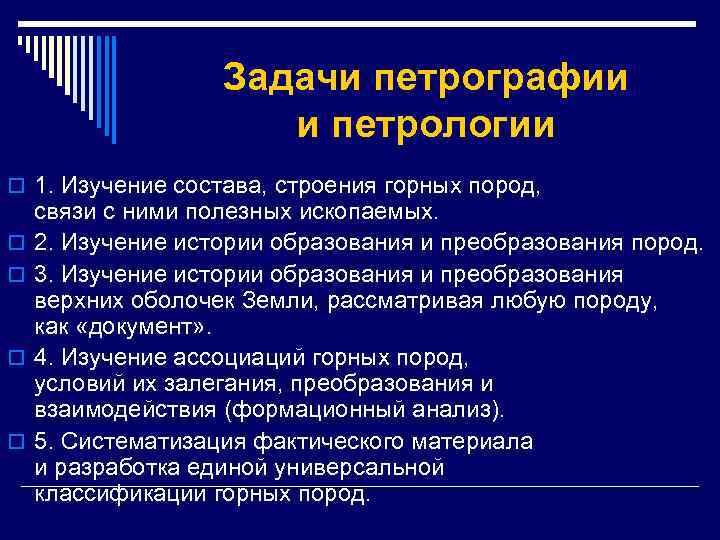 Задачи петрографии и петрологии

1. Изучение состава, строения горных пород, связи с ними полезных ископаемых.

2. Изучение истории образования и преобразования пород.

3. Изучение истории образования и преобразования верхних оболочек Земли, рассматривая любую породу, как «документ».

4. Изучение ассоциаций горных пород, условий их залегания, преобразования и взаимодействия (формационный анализ).

5. Систематизация фактического материала и разработка единой универсальной классификации горных пород.